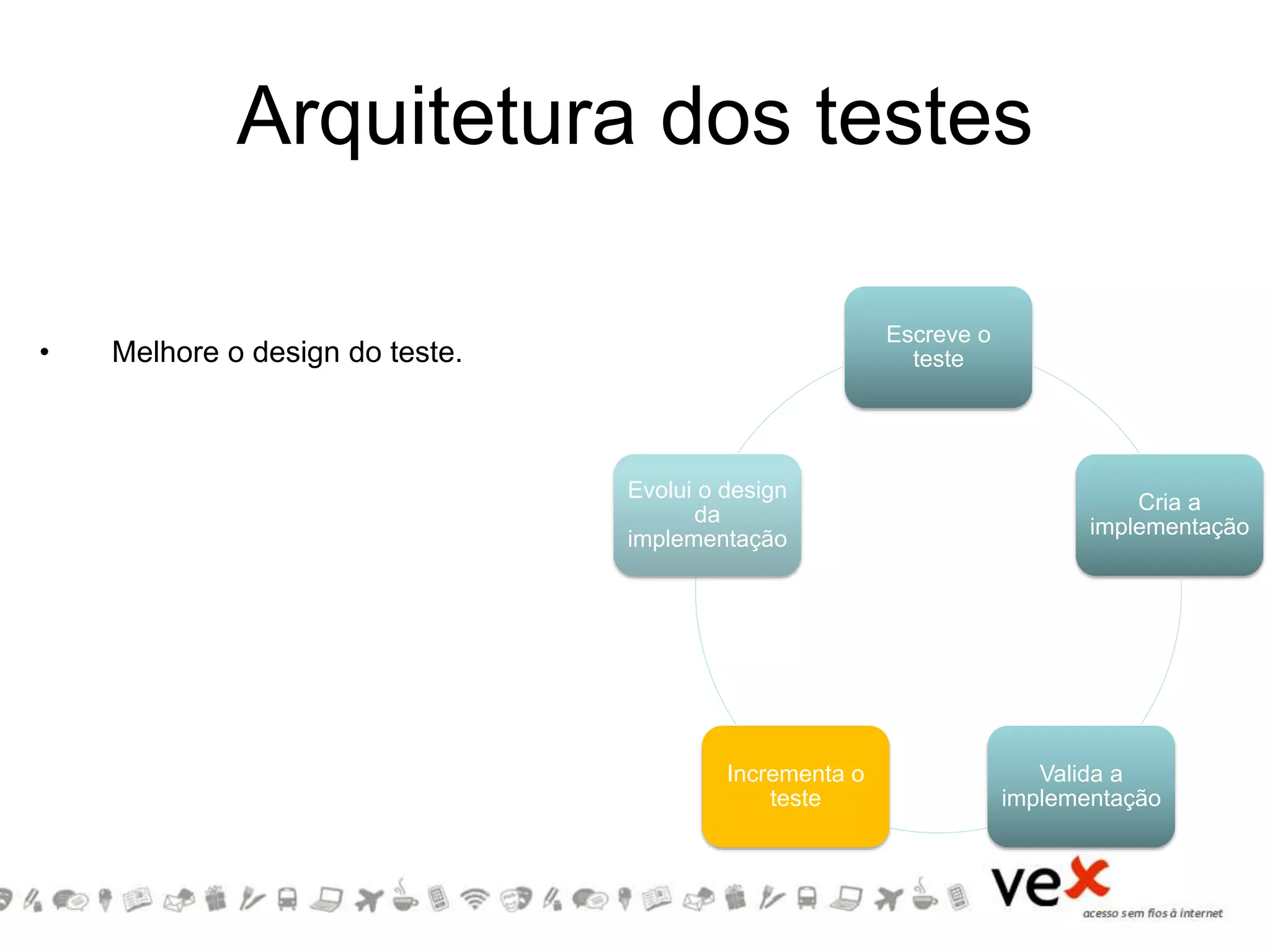 Arquitetura dos testes

• Melhore o design do teste.

Escreve o teste

Cria a implementação

Valida a implementação

Incrementa o teste

Evolui o design da implementação

vex
acesso sem fios à internet